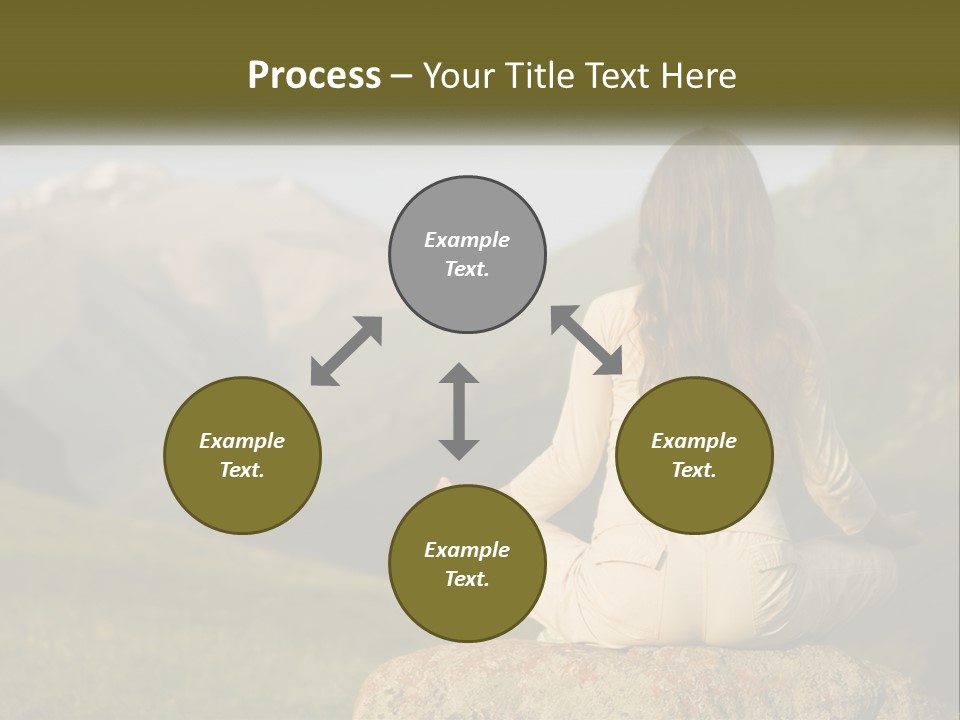 Process – Your Title Text Here

Example Text.

Example Text.

Example Text.

Example Text.